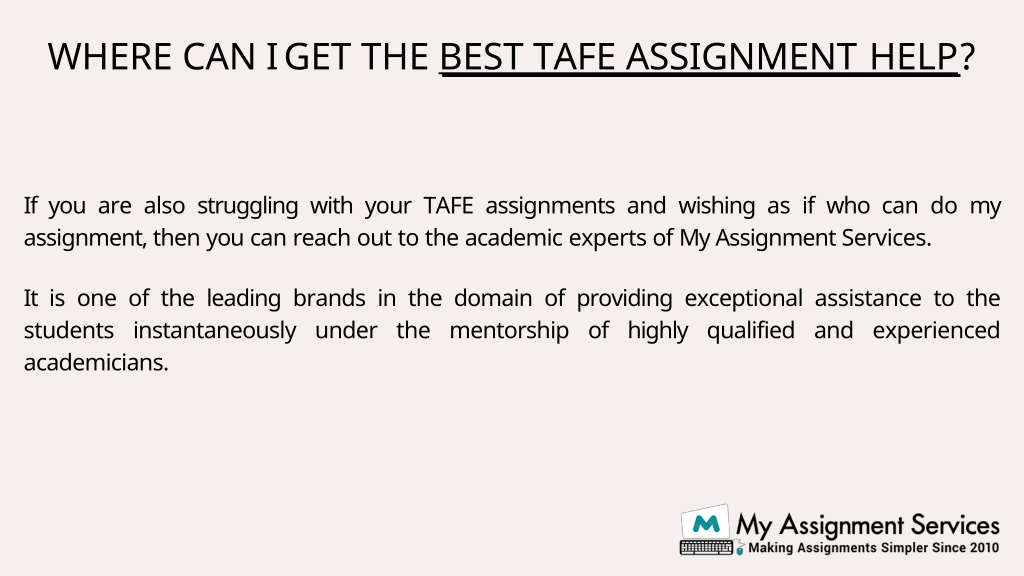 WHERE CAN I GET THE BEST TAFE ASSIGNMENT HELP?

If you are also struggling with your TAFE assignments and wishing as if who can do my assignment, then you can reach out to the academic experts of My Assignment Services.

It is one of the leading brands in the domain of providing exceptional assistance to the students instantaneously under the mentorship of highly qualified and experienced academicians.

M My Assignment Services
Making Assignments Simpler Since 2010